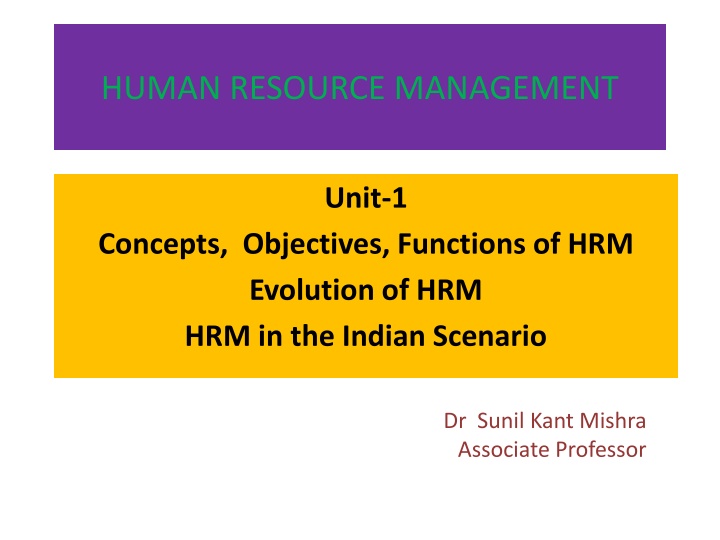 HUMAN RESOURCE MANAGEMENT

Unit-1
Concepts, Objectives, Functions of HRM
Evolution of HRM
HRM in the Indian Scenario

Dr Sunil Kant Mishra
Associate Professor